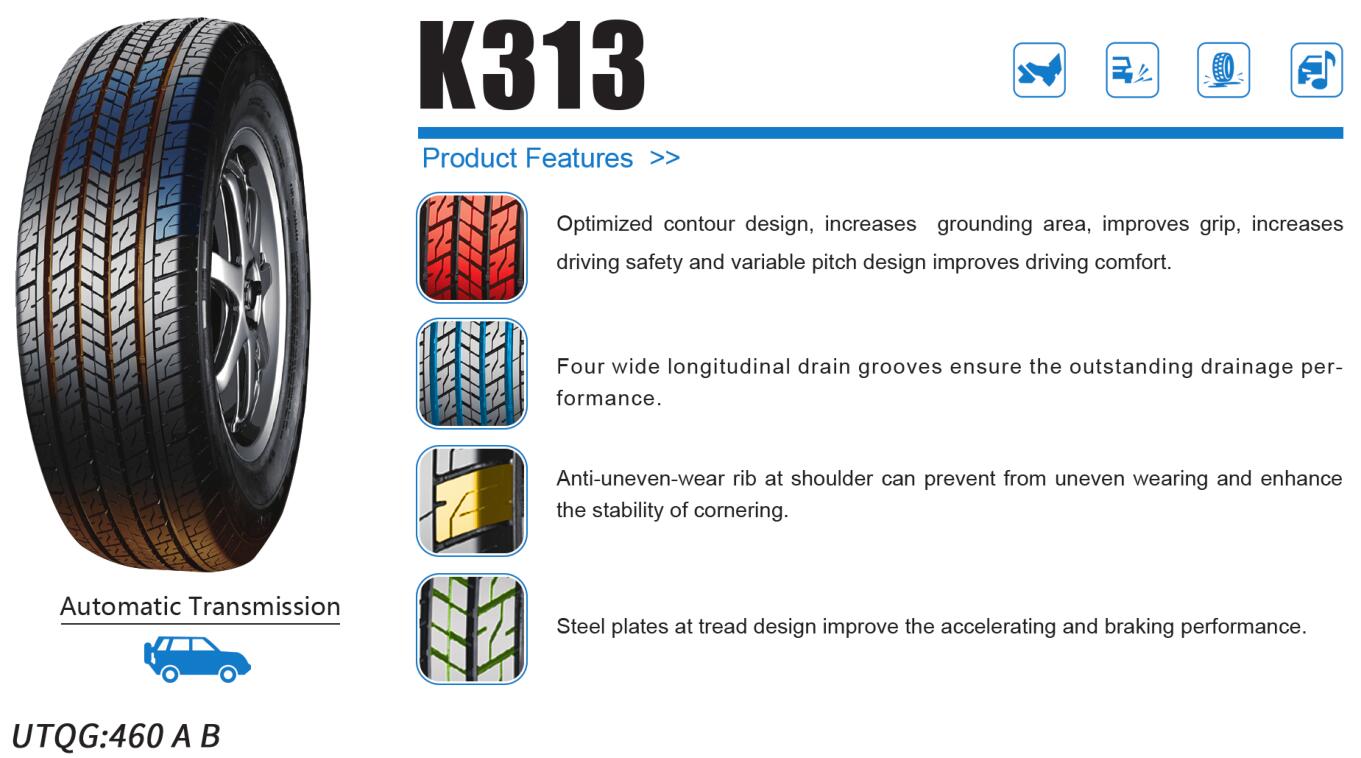 K313

Product Features >>

Optimized contour design, increases grounding area, improves grip, increases driving safety and variable pitch design improves driving comfort.

Four wide longitudinal drain grooves ensure the outstanding drainage performance.

Anti-uneven-wear rib at shoulder can prevent from uneven wearing and enhance the stability of cornering.

Steel plates at tread design improve the accelerating and braking performance.

Automatic Transmission

UTQG:460 A B